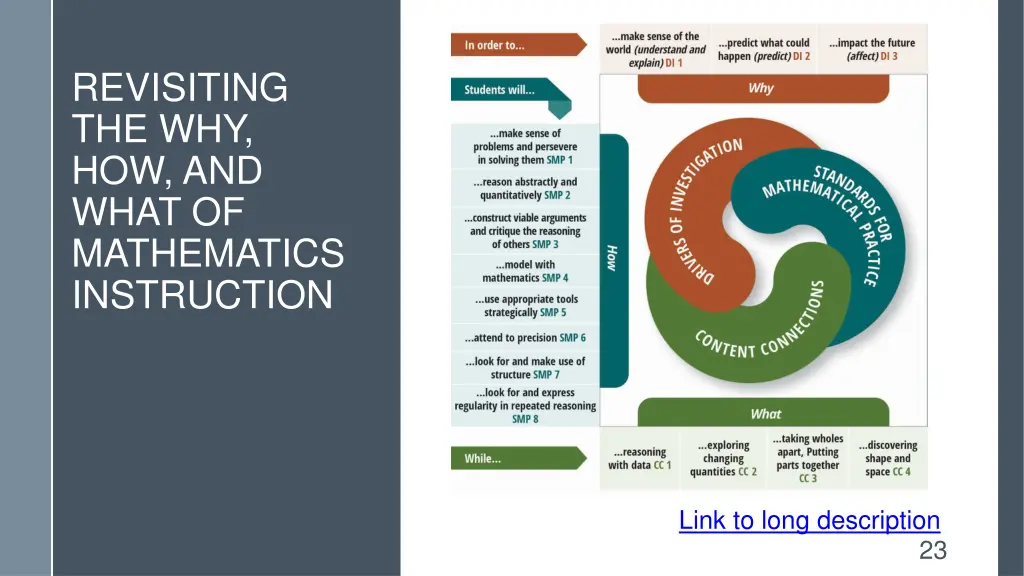 REVISITING THE WHY, HOW, AND WHAT OF MATHEMATICS INSTRUCTION

In order to...

...make sense of the world (understand and explain) DI 1

...predict what could happen (predict) DI 2

...impact the future (affect) DI 3

Why

Students will...

...make sense of problems and persevere in solving them SMP 1

...reason abstractly and quantitatively SMP 2

...construct viable arguments and critique the reasoning of others SMP 3

...model with mathematics SMP 4

...use appropriate tools strategically SMP 5

...attend to precision SMP 6

...look for and make use of structure SMP 7

...look for and express regularity in repeated reasoning SMP 8

How

DRIVERS OF INVESTIGATION

STANDARDS FOR MATHEMATICAL PRACTICE

CONTENT CONNECTIONS

What

While...

...reasoning with data CC 1

...exploring changing quantities CC 2

...taking wholes apart, Putting parts together CC 3

...discovering shape and space CC 4

Link to long description

23